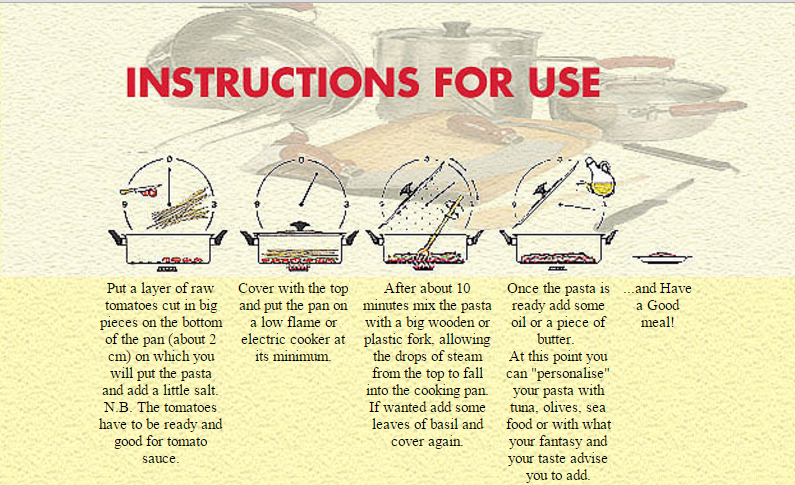 INSTRUCTIONS FOR USE

0
9
3

0
9
3

0
9
3

0
9
3

Put a layer of raw tomatoes cut in big pieces on the bottom of the pan (about 2 cm) on which you will put the pasta and add a little salt. N.B. The tomatoes have to be ready and good for tomato sauce.

Cover with the top and put the pan on a low flame or electric cooker at its minimum.

After about 10 minutes mix the pasta with a big wooden or plastic fork, allowing the drops of steam from the top to fall into the cooking pan. If wanted add some leaves of basil and cover again.

Once the pasta is ready add some oil or a piece of butter.
At this point you can "personalise" your pasta with tuna, olives, sea food or with what your fantasy and your taste advise you to add.

...and Have a Good meal!